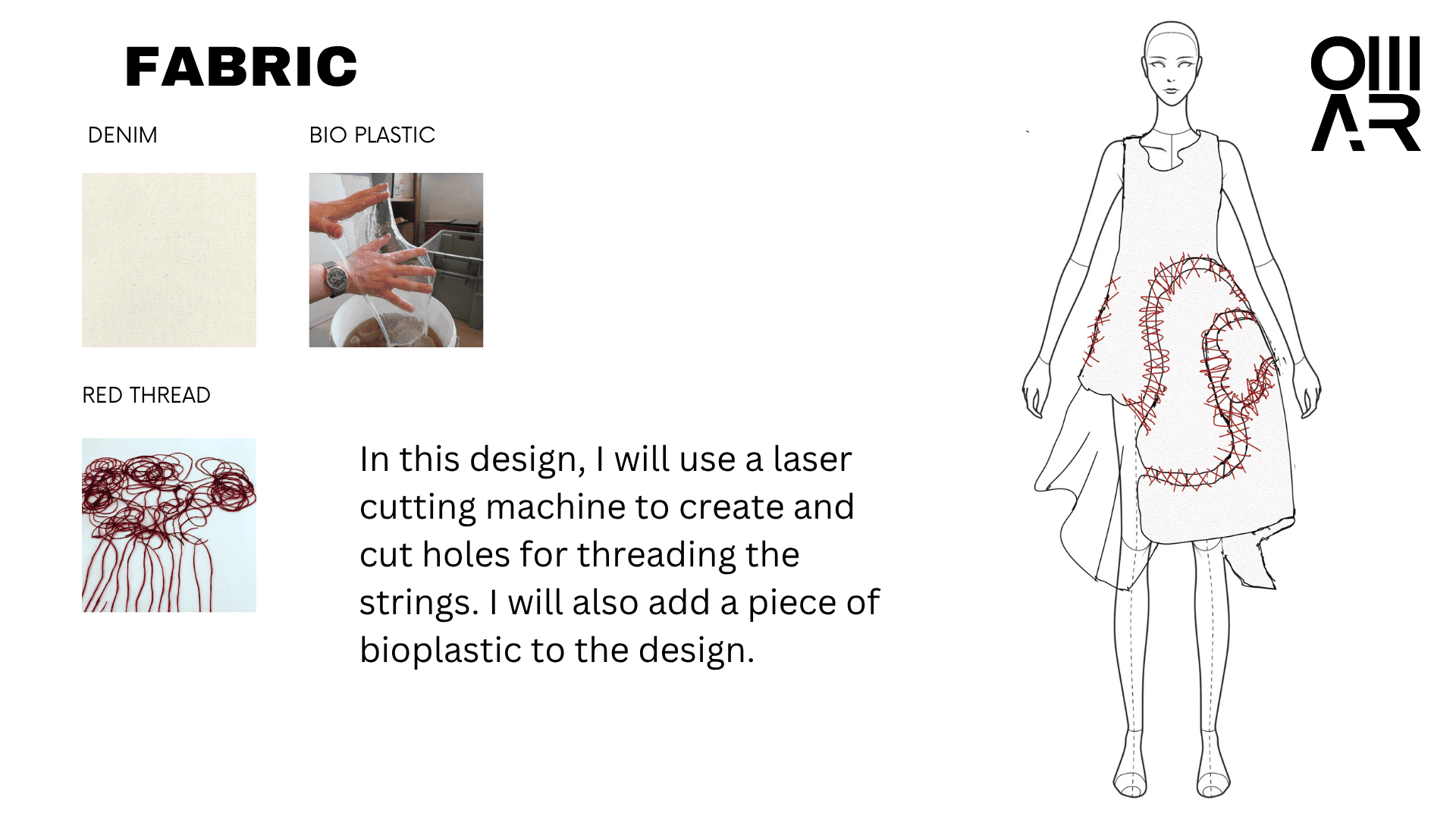 FABRIC

DENIM

BIO PLASTIC

RED THREAD

In this design, I will use a laser cutting machine to create and cut holes for threading the strings. I will also add a piece of bioplastic to the design.

OIII
AR